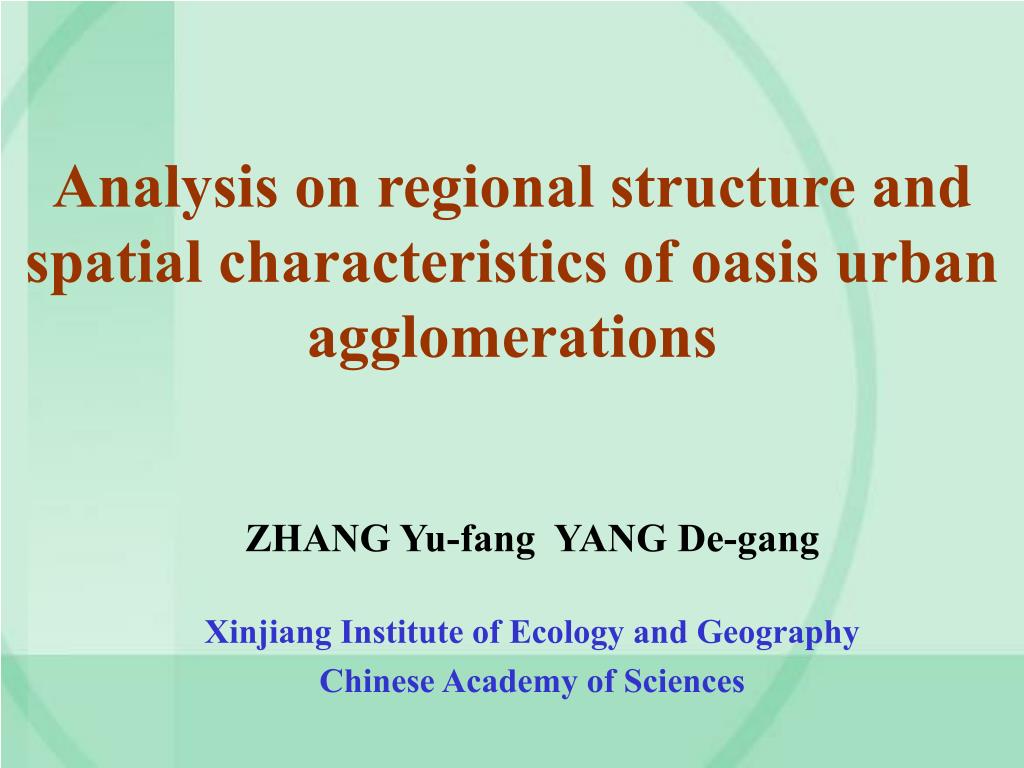 Analysis on regional structure and spatial characteristics of oasis urban agglomerations

ZHANG Yu-fang YANG De-gang

Xinjiang Institute of Ecology and Geography
Chinese Academy of Sciences